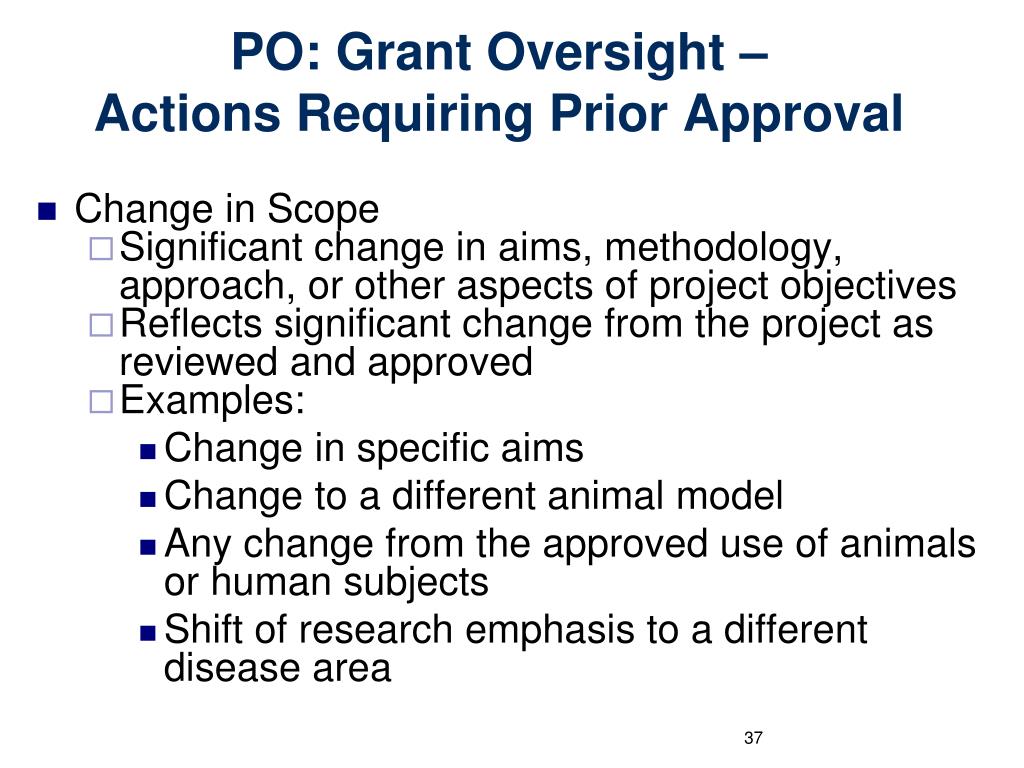 PO: Grant Oversight –
Actions Requiring Prior Approval

- Change in Scope
  - Significant change in aims, methodology, approach, or other aspects of project objectives
  - Reflects significant change from the project as reviewed and approved
  - Examples:
    - Change in specific aims
    - Change to a different animal model
    - Any change from the approved use of animals or human subjects
    - Shift of research emphasis to a different disease area

37